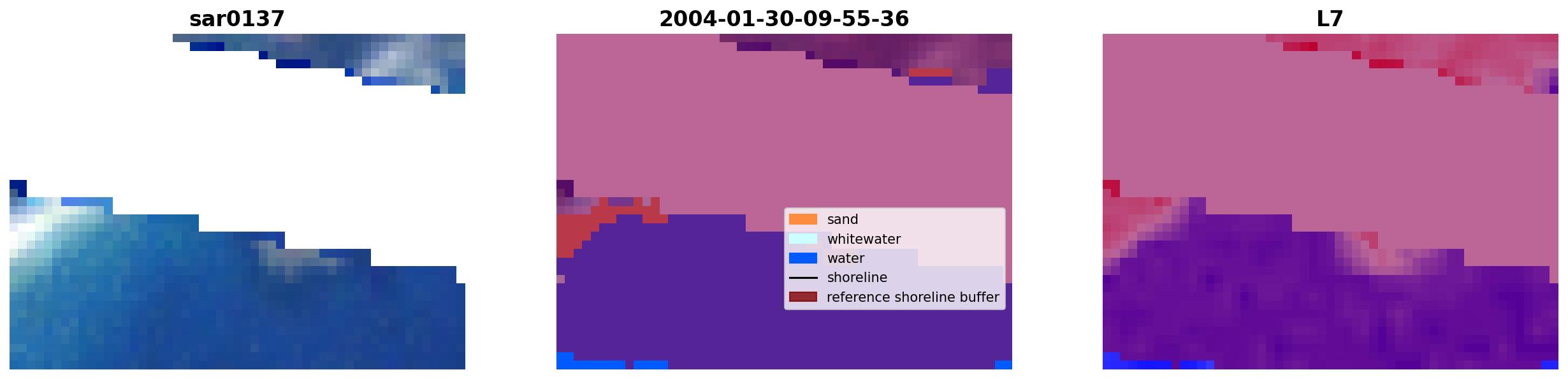 sar0137

2004-01-30-09-55-36

sand
whitewater
water
shoreline
reference shoreline buffer

L7